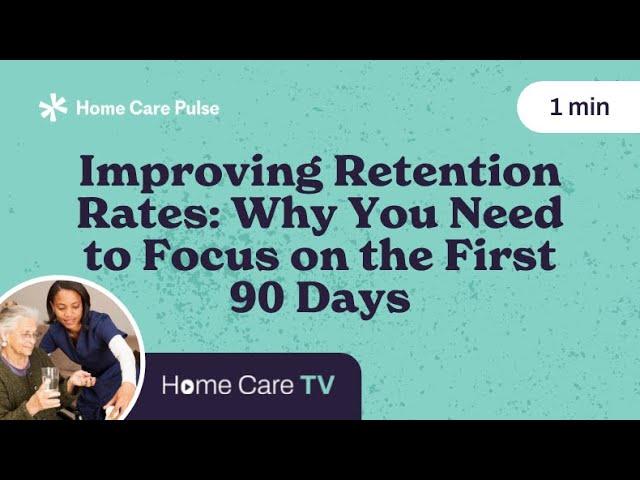 Home Care Pulse

1 min

Improving Retention Rates: Why You Need to Focus on the First 90 Days

Home Care TV